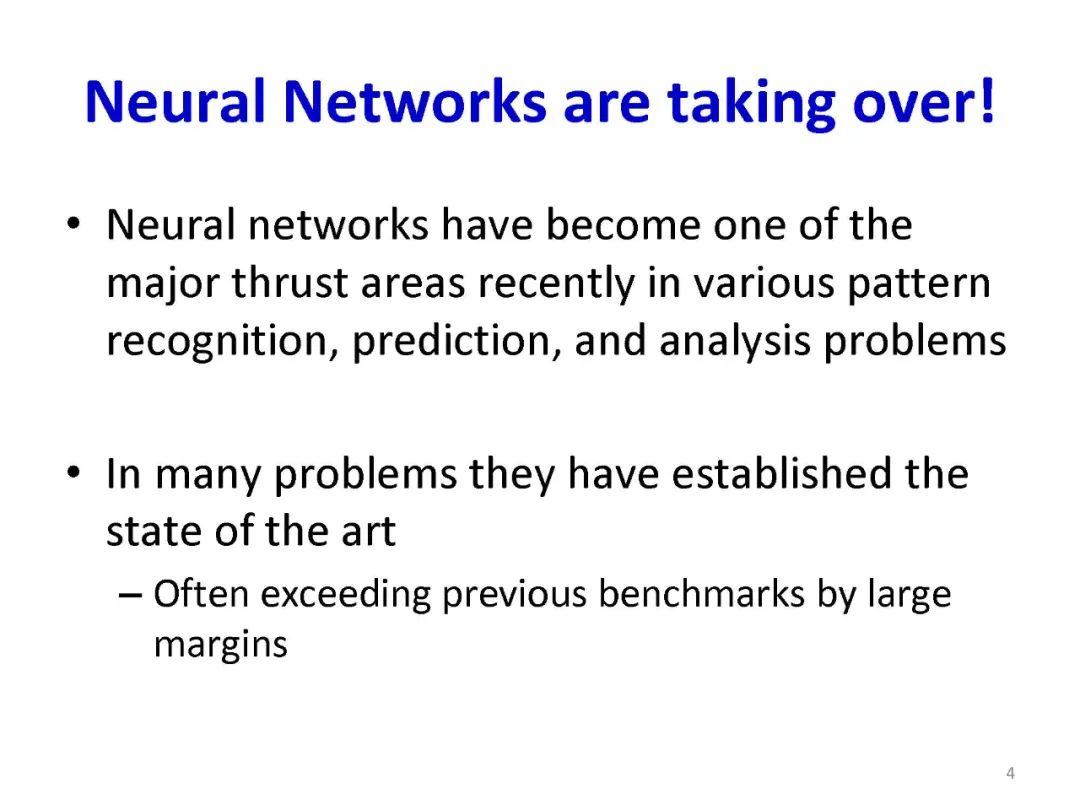 Neural Networks are taking over!

• Neural networks have become one of the major thrust areas recently in various pattern recognition, prediction, and analysis problems

• In many problems they have established the state of the art
– Often exceeding previous benchmarks by large margins

4